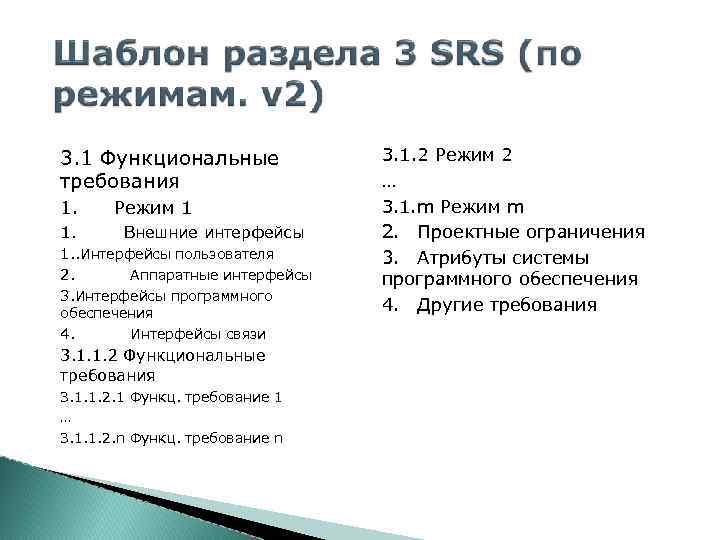 Шаблон раздела 3 SRS (по режимам. v2)

3.1 Функциональные требования

1. Режим 1

1. Внешние интерфейсы

1..Интерфейсы пользователя

2. Аппаратные интерфейсы

3.Интерфейсы программного обеспечения

4. Интерфейсы связи

3.1.1.2 Функциональные требования

3.1.1.2.1 Функц. требование 1

…

3.1.1.2.n Функц. требование n

3.1.2 Режим 2

…

3.1.m Режим m

2. Проектные ограничения

3. Атрибуты системы программного обеспечения

4. Другие требования